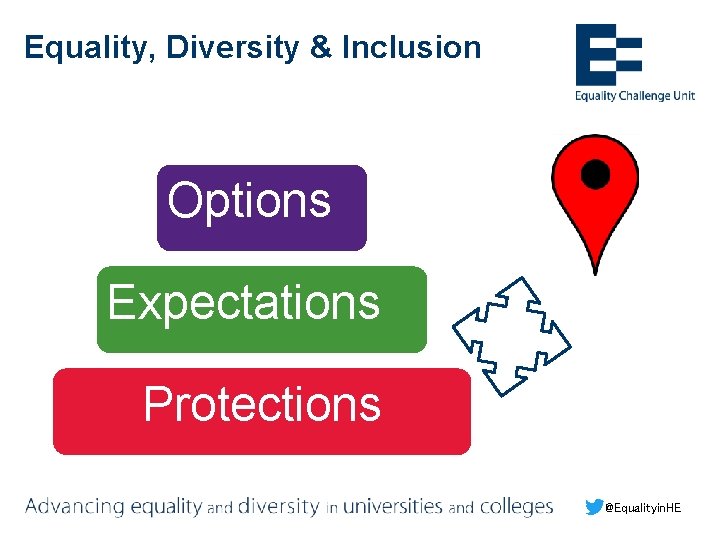 Equality, Diversity & Inclusion

Equality Challenge Unit

Options

Expectations

Protections

Advancing equality and diversity in universities and colleges

@EqualityinHE